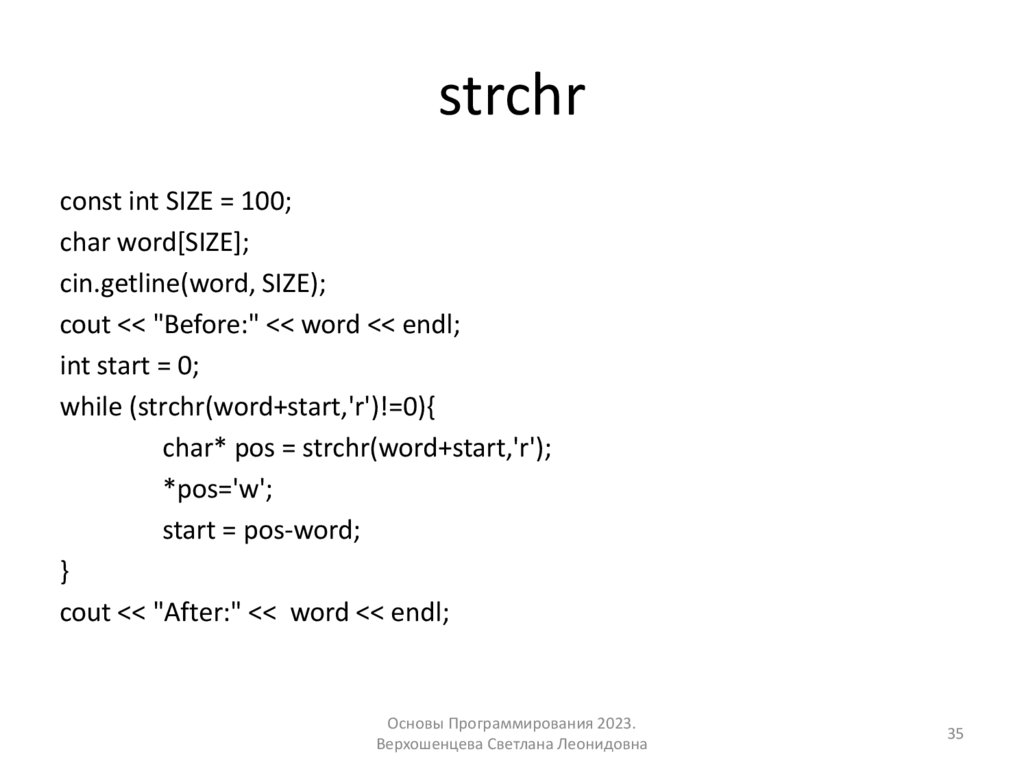 strchr

const int SIZE = 100;
char word[SIZE];
cin.getline(word, SIZE);
cout << "Before:" << word << endl;
int start = 0;
while (strchr(word+start,'r')!=0){
char* pos = strchr(word+start,'r');
*pos='w';
start = pos-word;
}
cout << "After:" << word << endl;

Основы Программирования 2023.
Верхошенцева Светлана Леонидовна

35